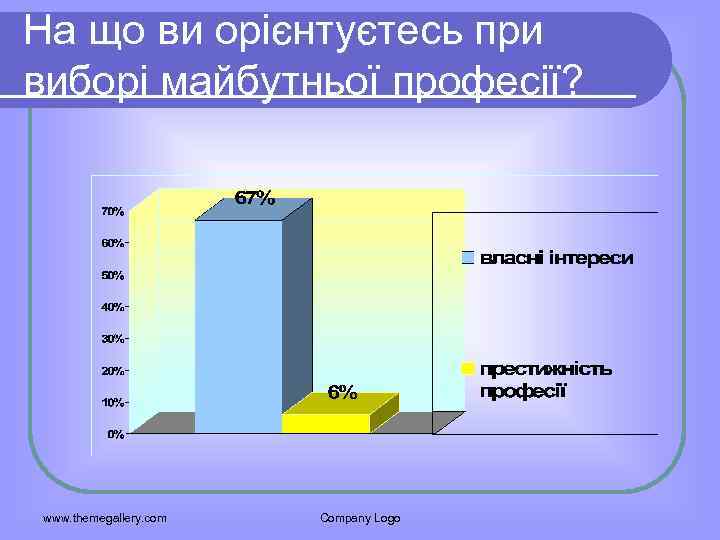 На що ви орієнтуєтесь при виборі майбутньої професії?

67%

6%

70%
60%
50%
40%
30%
20%
10%
0%

власні інтереси

престижність професії

www.themegallery.com

Company Logo